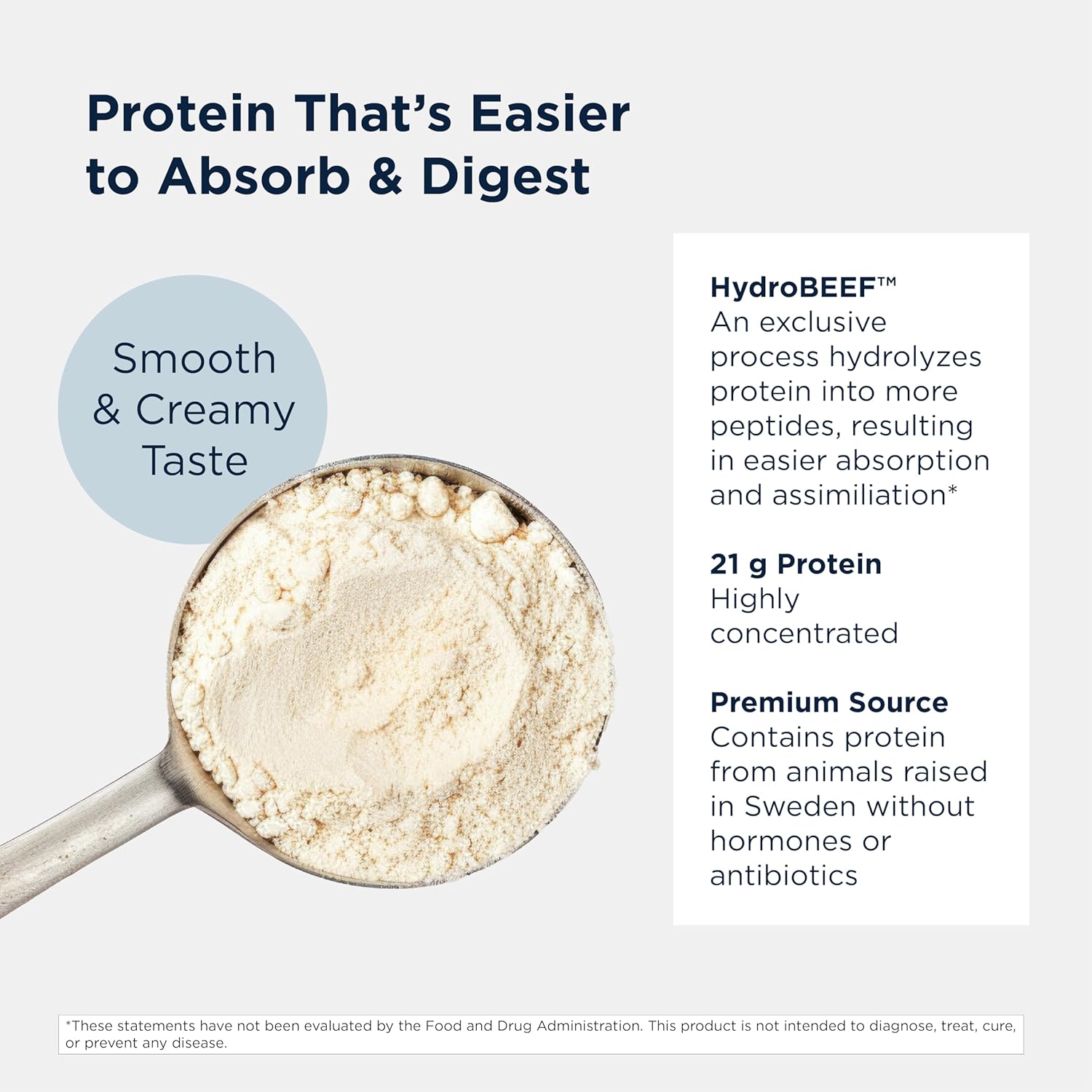 Protein That's Easier to Absorb & Digest

Smooth & Creamy Taste

HydroBEEF™
An exclusive process hydrolyzes protein into more peptides, resulting in easier absorption and assimiliation*

21 g Protein
Highly concentrated

Premium Source
Contains protein from animals raised in Sweden without hormones or antibiotics

*These statements have not been evaluated by the Food and Drug Administration. This product is not intended to diagnose, treat, cure, or prevent any disease.